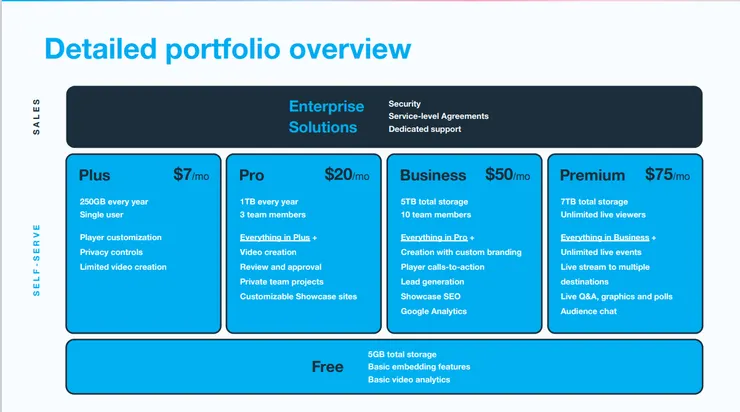 Detailed portfolio overview

SALES

Enterprise Solutions

Security
Service-level Agreements
Dedicated support

SELF-SERVE

Plus $7/mo

250GB every year
Single user

Player customization
Privacy controls
Limited video creation

Pro $20/mo

1TB every year
3 team members

Everything in Plus +
Video creation
Review and approval
Private team projects
Customizable Showcase sites

Business $50/mo

5TB total storage
10 team members

Everything in Pro +
Creation with custom branding
Player calls-to-action
Lead generation
Showcase SEO
Google Analytics

Premium $75/mo

7TB total storage
Unlimited live viewers

Everything in Business +
Unlimited live events
Live stream to multiple destinations
Live Q&A, graphics and polls
Audience chat

Free

5GB total storage
Basic embedding features
Basic video analytics